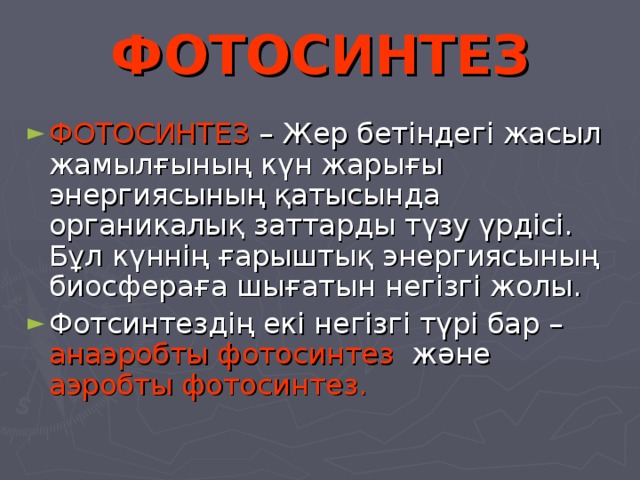 ФОТОСИНТЕЗ

► ФОТОСИНТЕЗ – Жер бетіндегі жасыл жамылғының күн жарығы энергиясының қатысында органикалық заттарды түзу үрдісі. Бұл күннің ғарыштық энергиясының биосфераға шығатын негізгі жолы.

► Фотсинтездің екі негізгі түрі бар – анаэробты фотосинтез және аэробты фотосинтез.